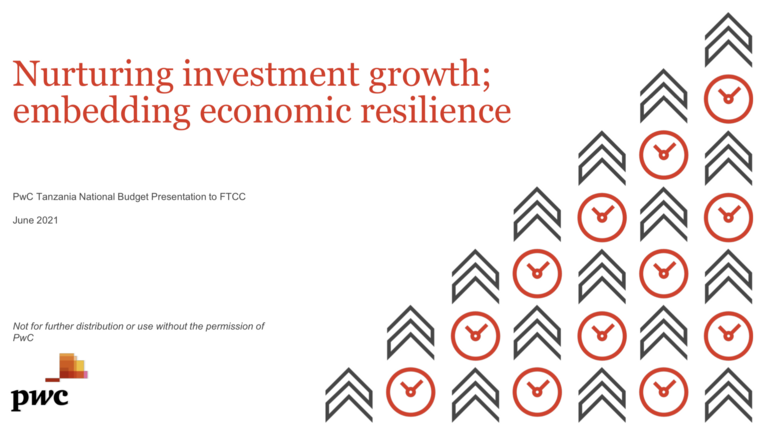 Nurturing investment growth; embedding economic resilience

PwC Tanzania National Budget Presentation to FTCC

June 2021

Not for further distribution or use without the permission of PwC

pwc